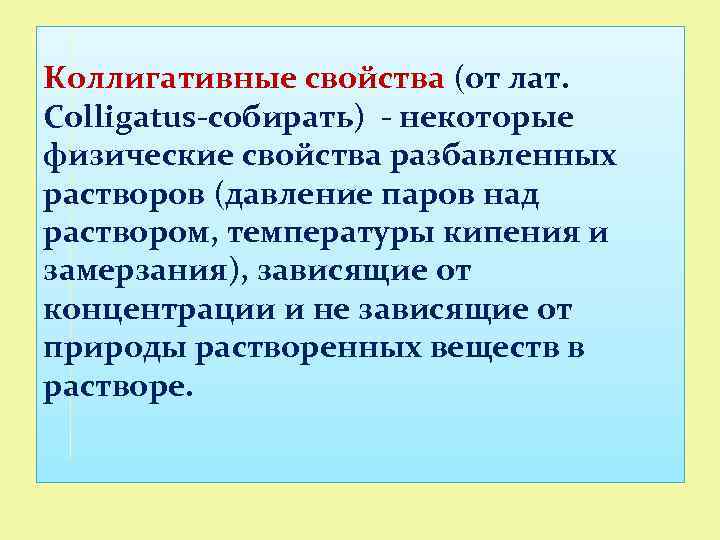 Коллигативные свойства (от лат. Colligatus-собирать) - некоторые физические свойства разбавленных растворов (давление паров над раствором, температуры кипения и замерзания), зависящие от концентрации и не зависящие от природы растворенных веществ в растворе.